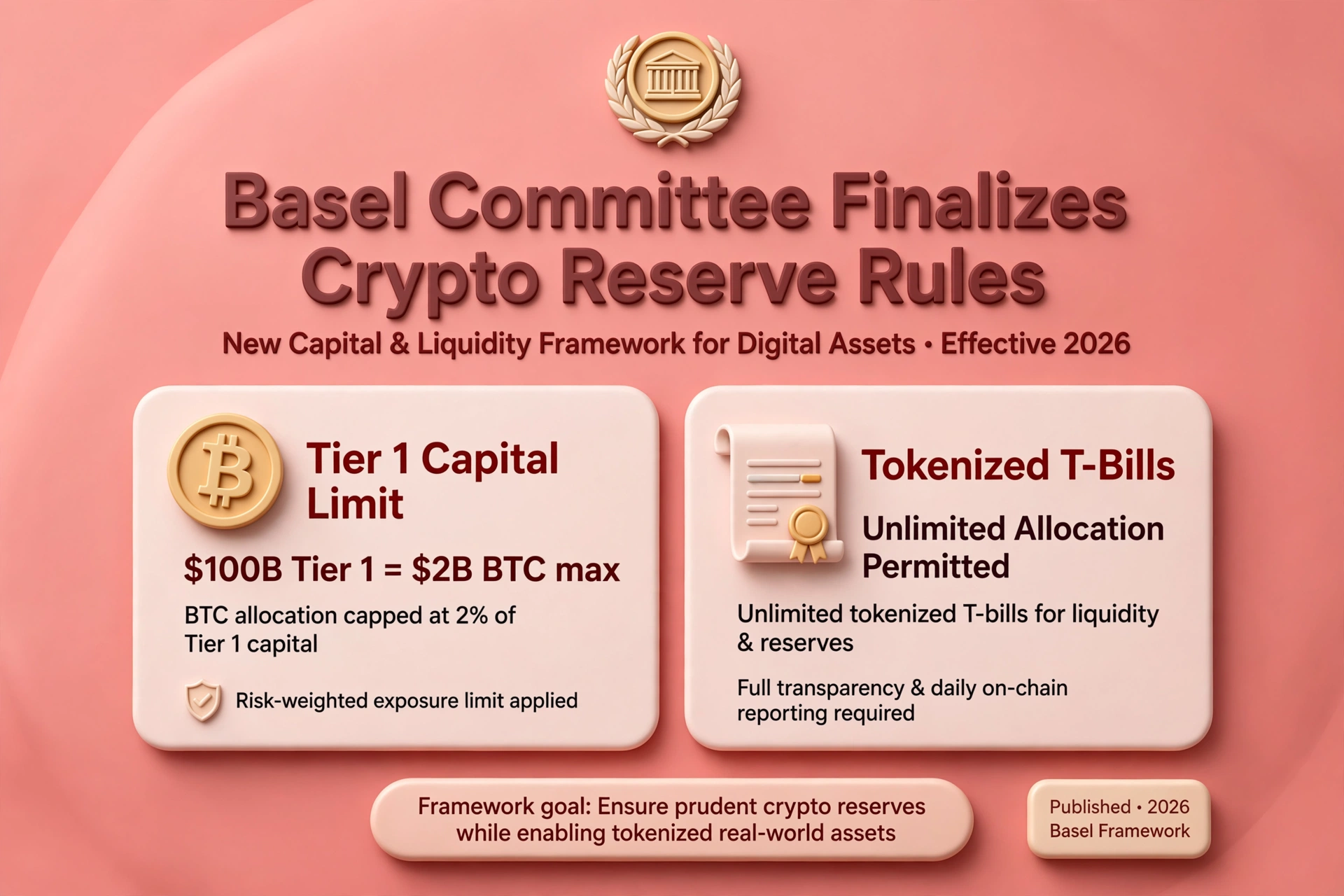 Basel Committee Finalizes Crypto Reserve Rules

New Capital & Liquidity Framework for Digital Assets • Effective 2026

Tier 1 Capital Limit

$100B Tier 1 = $2B BTC max

BTC allocation capped at 2% of Tier 1 capital

Risk-weighted exposure limit applied

Tokenized T-Bills

Unlimited Allocation Permitted

Unlimited tokenized T-bills for liquidity & reserves

Full transparency & daily on-chain reporting required

Framework goal: Ensure prudent crypto reserves while enabling tokenized real-world assets

Published • 2026
Basel Framework